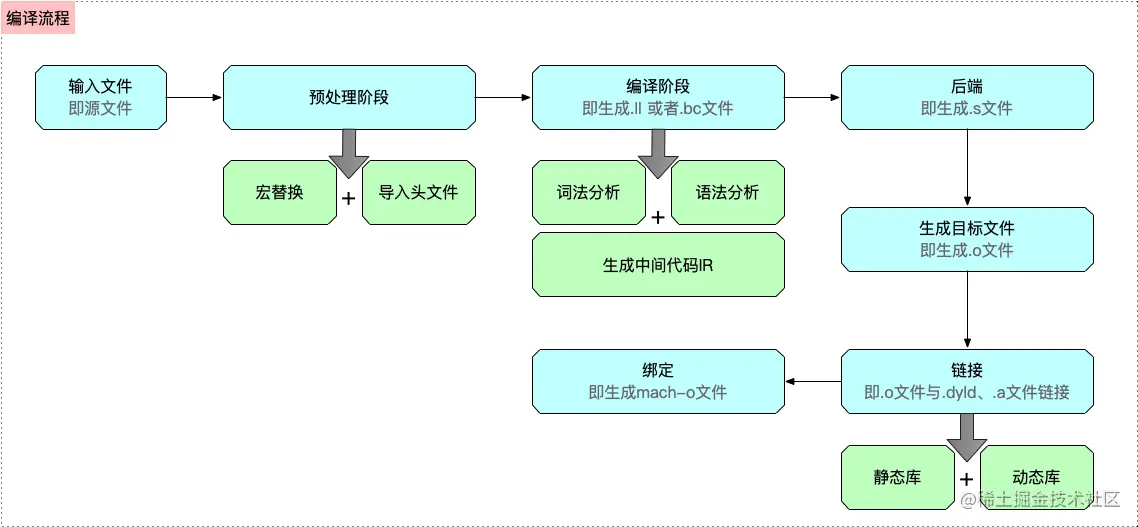 编译流程

输入文件
即源文件

预处理阶段

宏替换 + 导入头文件

编译阶段
即生成.ll 或者.bc文件

词法分析 + 语法分析

生成中间代码IR

后端
即生成.s文件

生成目标文件
即生成.o文件

链接
即.o文件与.dyld、.a文件链接

静态库 + 动态库

绑定
即生成mach-o文件

@稀土掘金技术社区